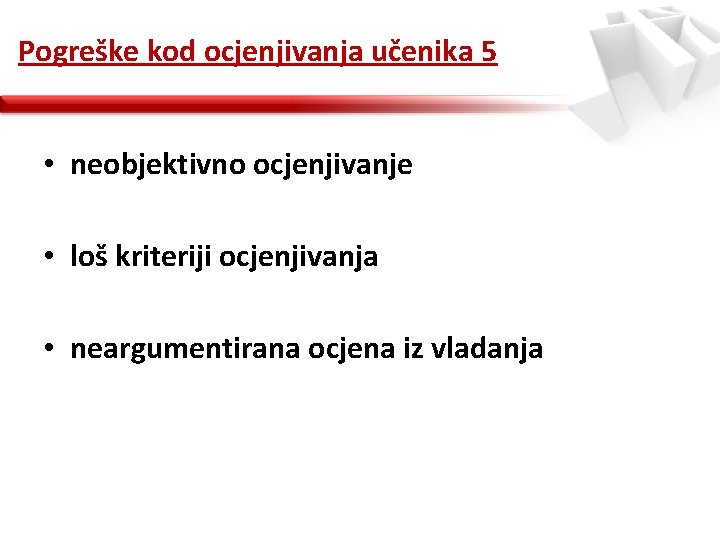 Pogreške kod ocjenjivanja učenika 5

• neobjektivno ocjenjivanje

• loš kriteriji ocjenjivanja

• neargumentirana ocjena iz vladanja